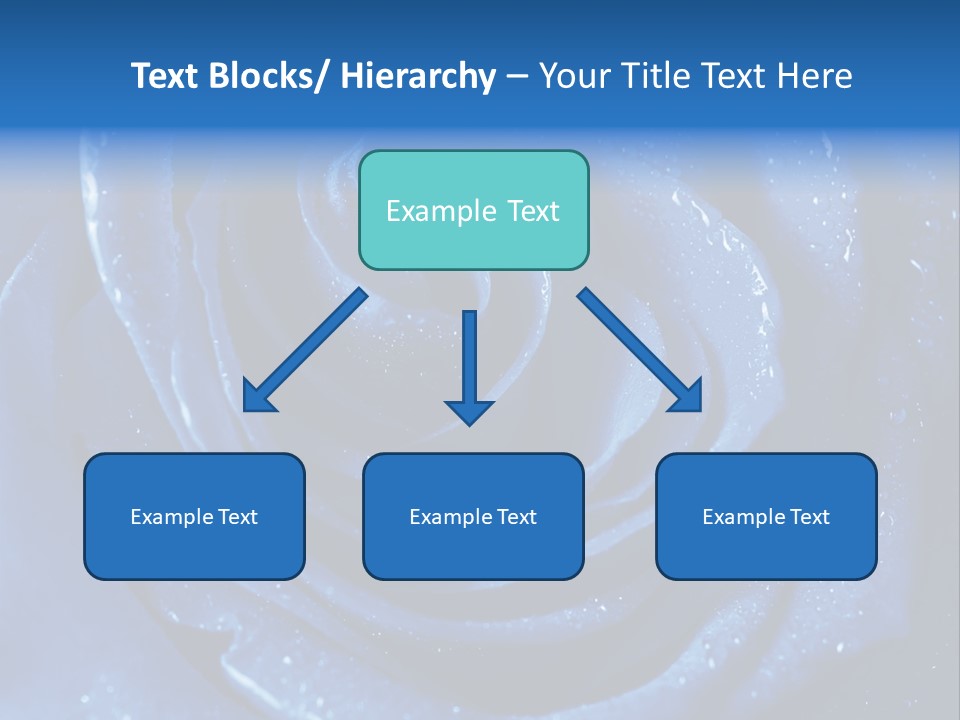 Text Blocks/ Hierarchy – Your Title Text Here

Example Text

Example Text

Example Text

Example Text